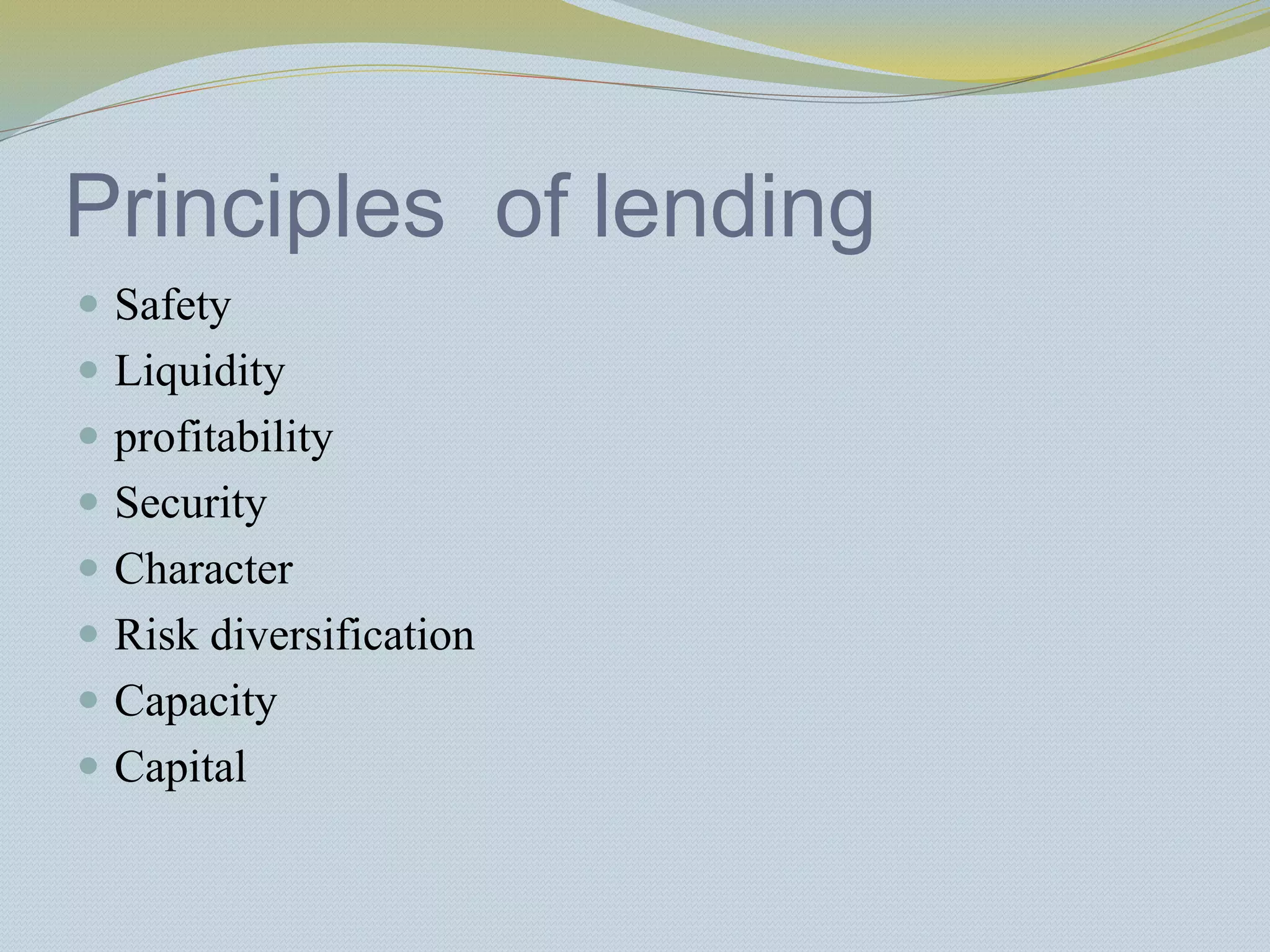 Principles  of lending

- Safety
- Liquidity
- profitability
- Security
- Character
- Risk diversification
- Capacity
- Capital